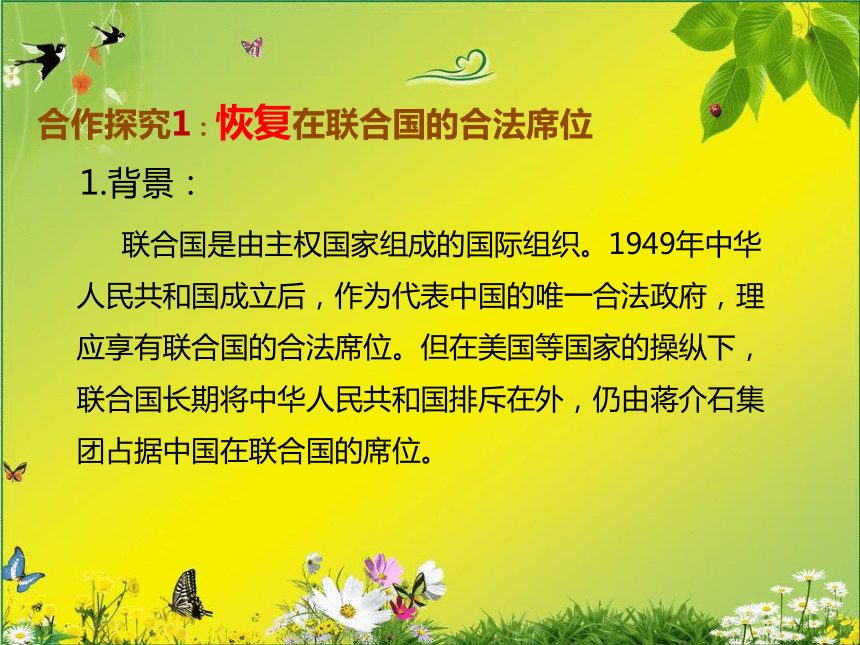 合作探究1：恢复在联合国的合法席位

1.背景：

联合国是由主权国家组成的国际组织。1949年中华人民共和国成立后，作为代表中国的唯一合法政府，理应享有联合国的合法席位。但在美国等国家的操纵下，联合国长期将中华人民共和国排斥在外，仍由蒋介石集团占据中国在联合国的席位。